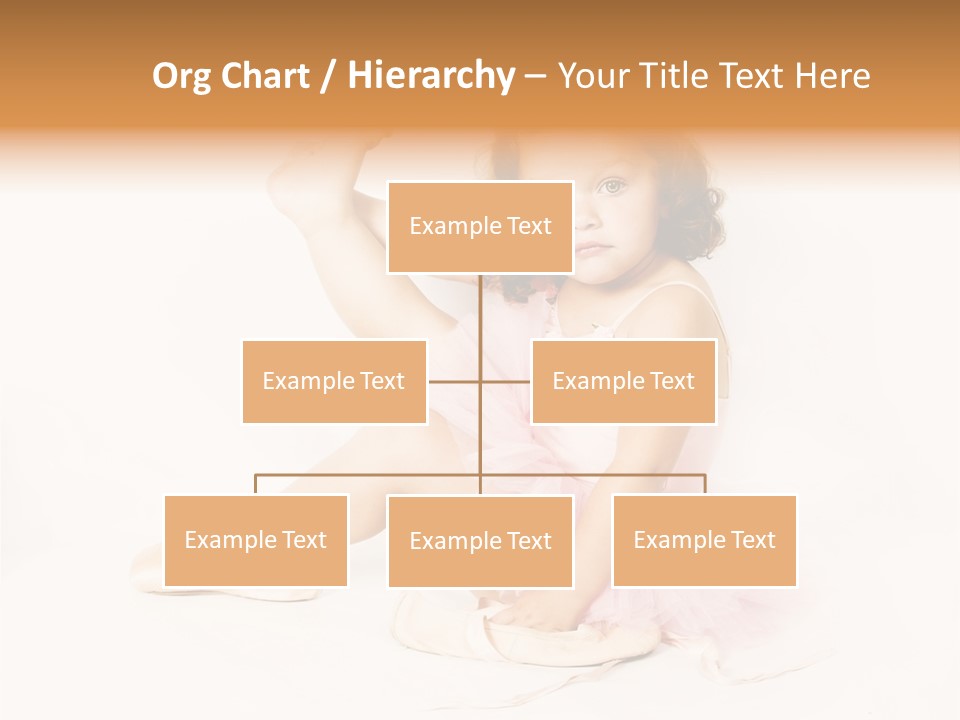 Org Chart / Hierarchy – Your Title Text Here

Example Text

Example Text

Example Text

Example Text

Example Text

Example Text